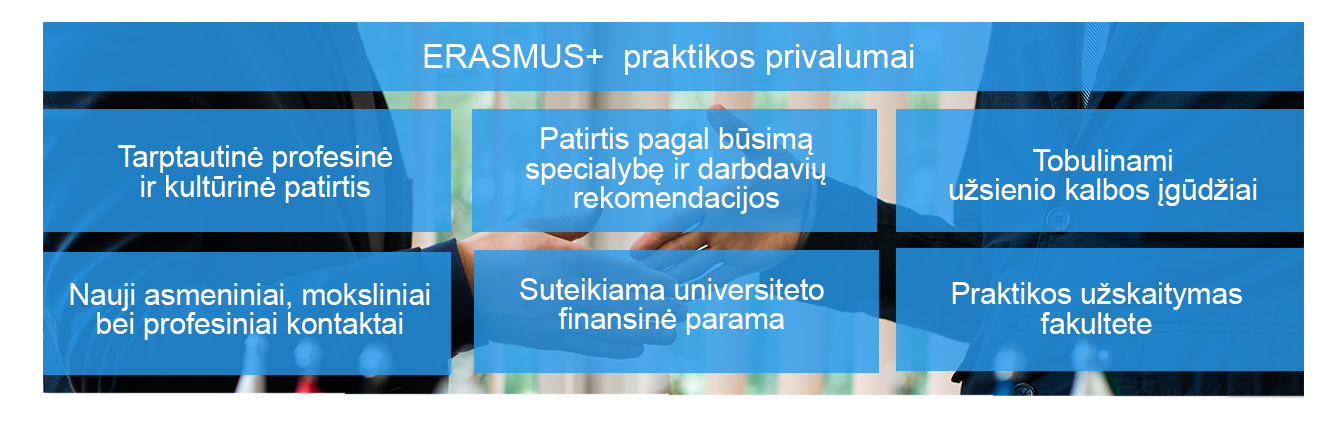 ERASMUS+ praktikos privalumai

Tarptautinė profesinė ir kultūrinė patirtis

Patirtis pagal būsimą specialybę ir darbdavių rekomendacijos

Tobulinami užsienio kalbos įgūdžiai

Nauji asmeniniai, moksliniai bei profesiniai kontaktai

Suteikiama universiteto finansinė parama

Praktikos užskaitymas fakultete